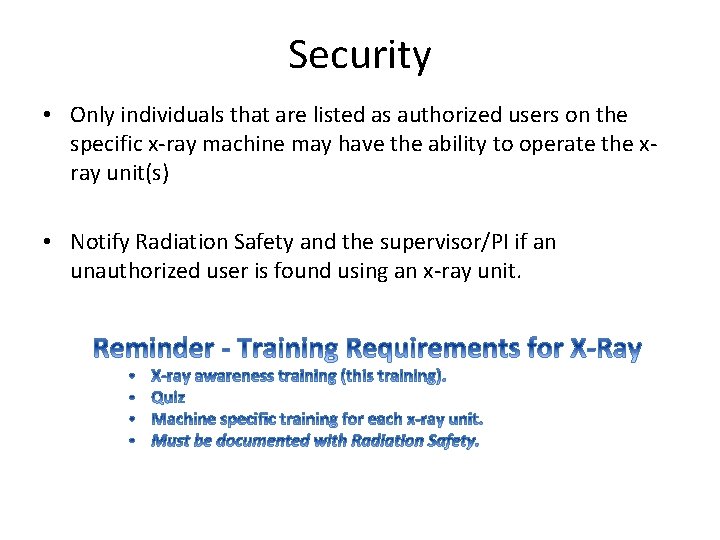 Security

• Only individuals that are listed as authorized users on the specific x-ray machine may have the ability to operate the x-ray unit(s)

• Notify Radiation Safety and the supervisor/PI if an unauthorized user is found using an x-ray unit.

Reminder - Training Requirements for X-Ray

• X-ray awareness training (this training).
• Quiz
• Machine specific training for each x-ray unit.
• Must be documented with Radiation Safety.